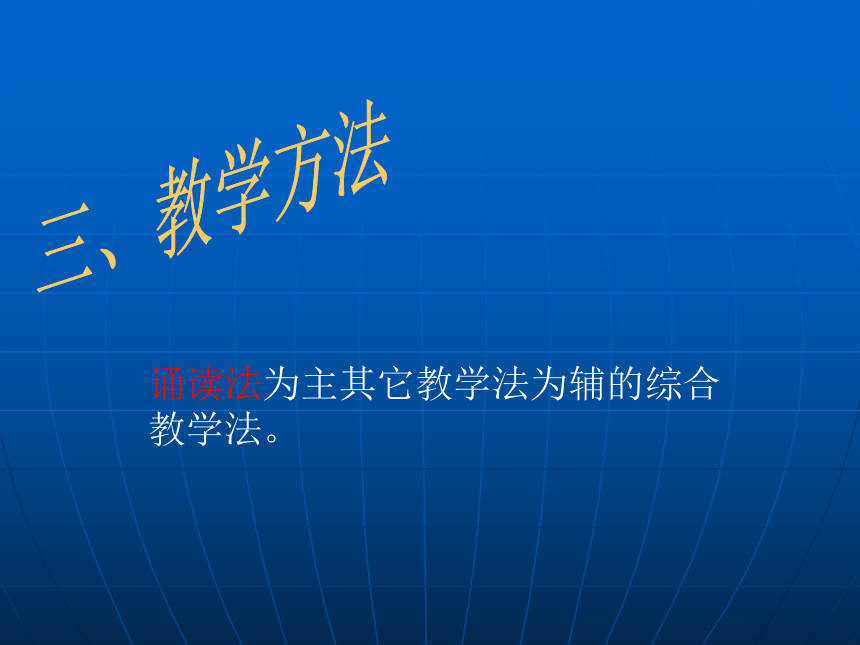 三、教学方法

诵读法为主其它教学法为辅的综合教学法。